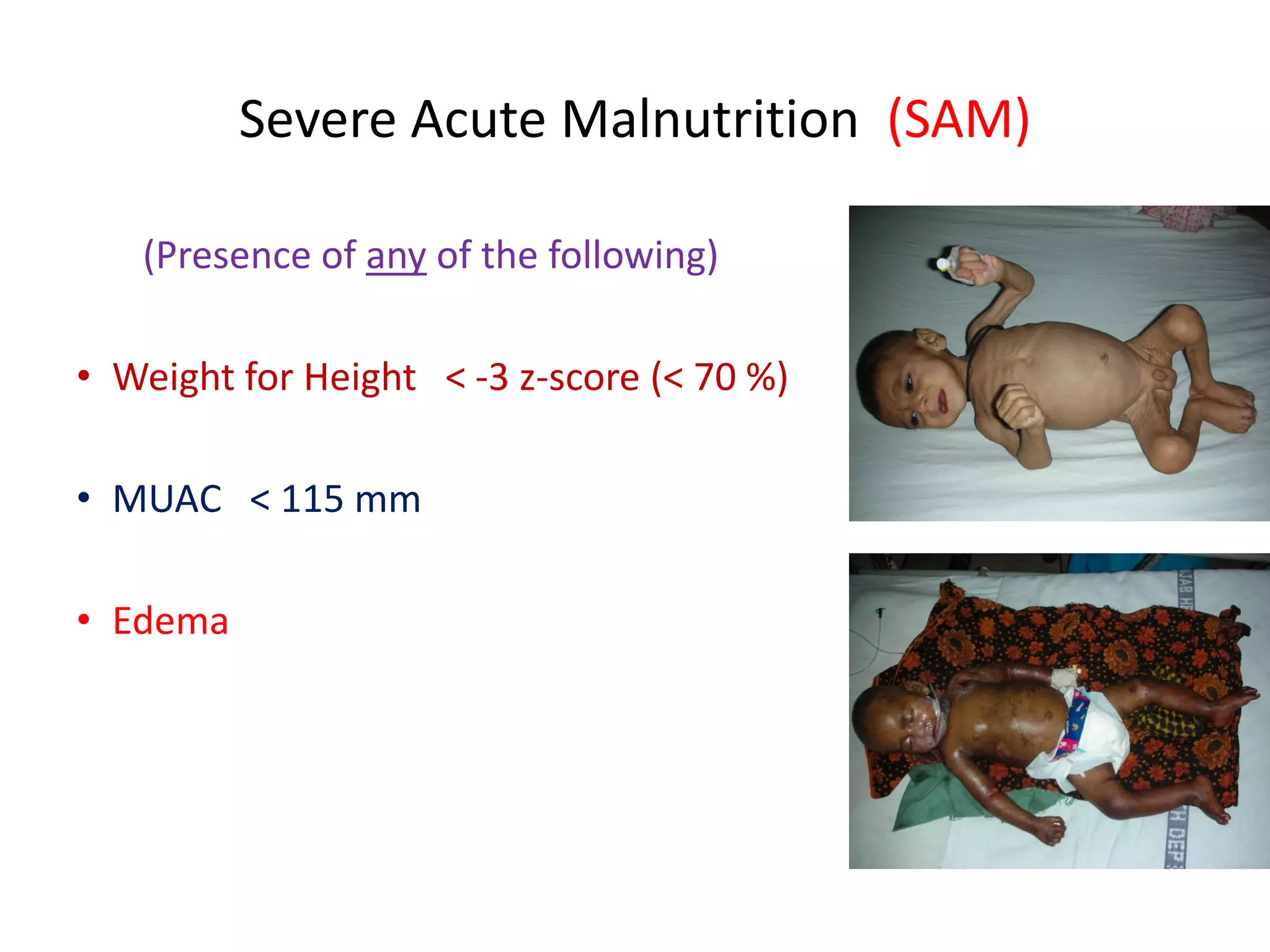 Severe Acute Malnutrition (SAM)

(Presence of any of the following)

• Weight for Height < -3 z-score (< 70 %)

• MUAC < 115 mm

• Edema